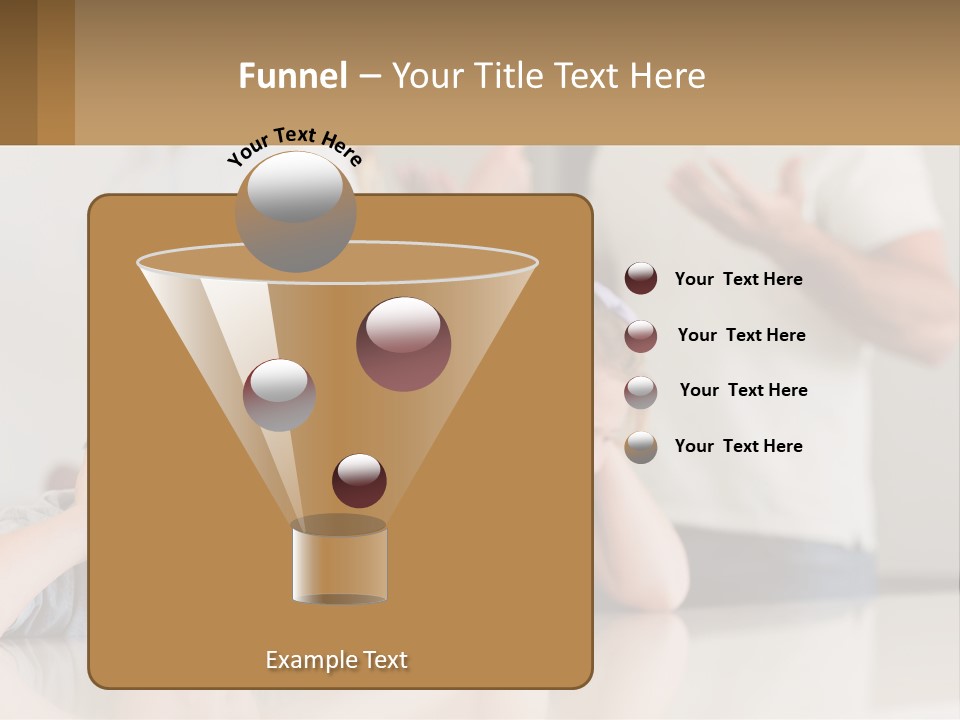 Funnel – Your Title Text Here

Your Text Here

Your Text Here

Your Text Here

Your Text Here

Your Text Here

Example Text